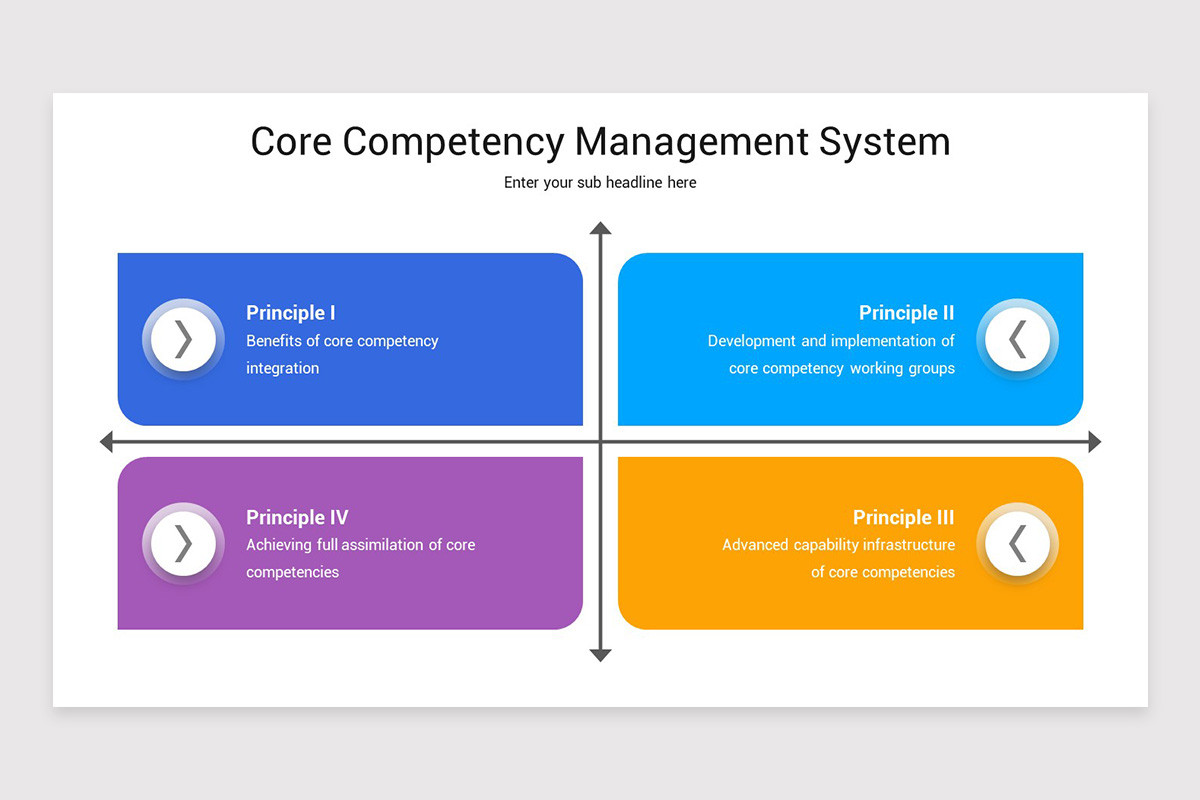 Core Competency Management System

Enter your sub headline here

Principle I
Benefits of core competency integration

Principle II
Development and implementation of core competency working groups

Principle IV
Achieving full assimilation of core competencies

Principle III
Advanced capability infrastructure of core competencies